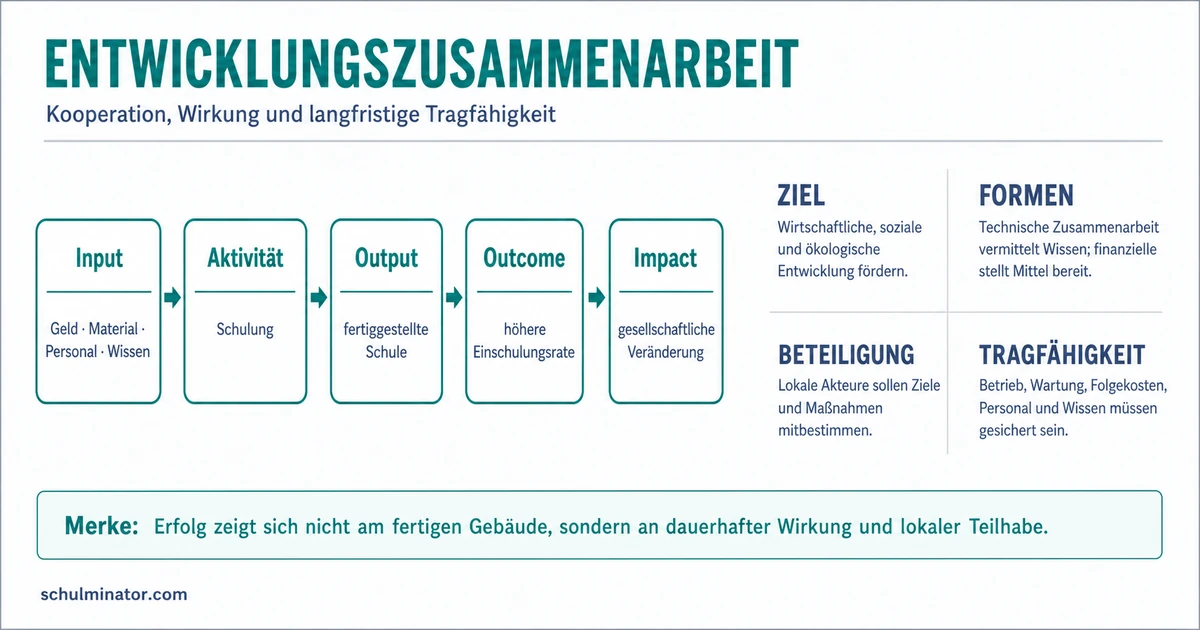 ENTWICKLUNGSZUSAMMENARBEIT

Kooperation, Wirkung und langfristige Tragfähigkeit

Input
Geld · Material · Personal · Wissen

Aktivität
Schulung

Output
fertiggestellte Schule

Outcome
höhere Einschulungsrate

Impact
gesellschaftliche Veränderung

ZIEL
Wirtschaftliche, soziale und ökologische Entwicklung fördern.

FORMEN
Technische Zusammenarbeit vermittelt Wissen; finanzielle stellt Mittel bereit.

BETEILIGUNG
Lokale Akteure sollen Ziele und Maßnahmen mitbestimmen.

TRAGFÄHIGKEIT
Betrieb, Wartung, Folgekosten, Personal und Wissen müssen gesichert sein.

Merke: Erfolg zeigt sich nicht am fertigen Gebäude, sondern an dauerhafter Wirkung und lokaler Teilhabe.

schulminator.com